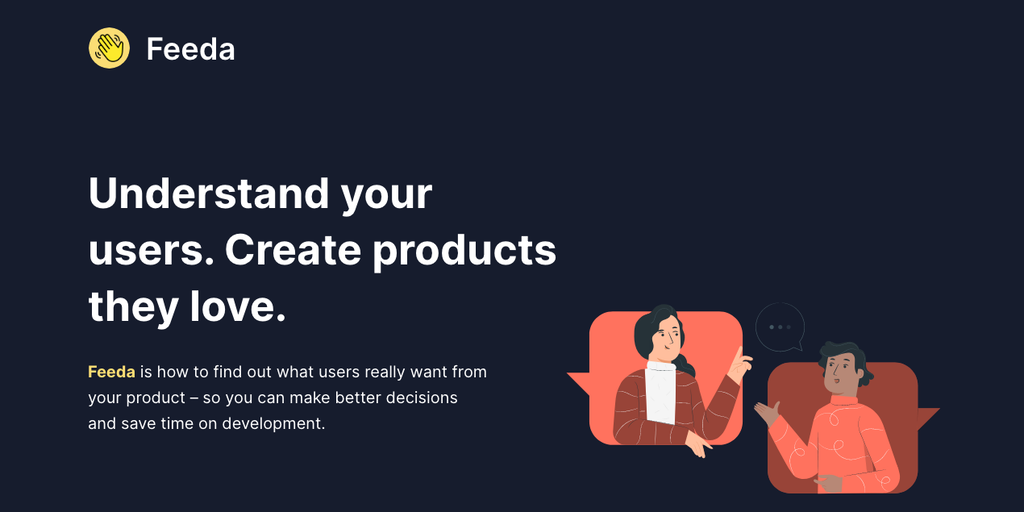 Feeda

Understand your users. Create products they love.

Feeda is how to find out what users really want from your product – so you can make better decisions and save time on development.